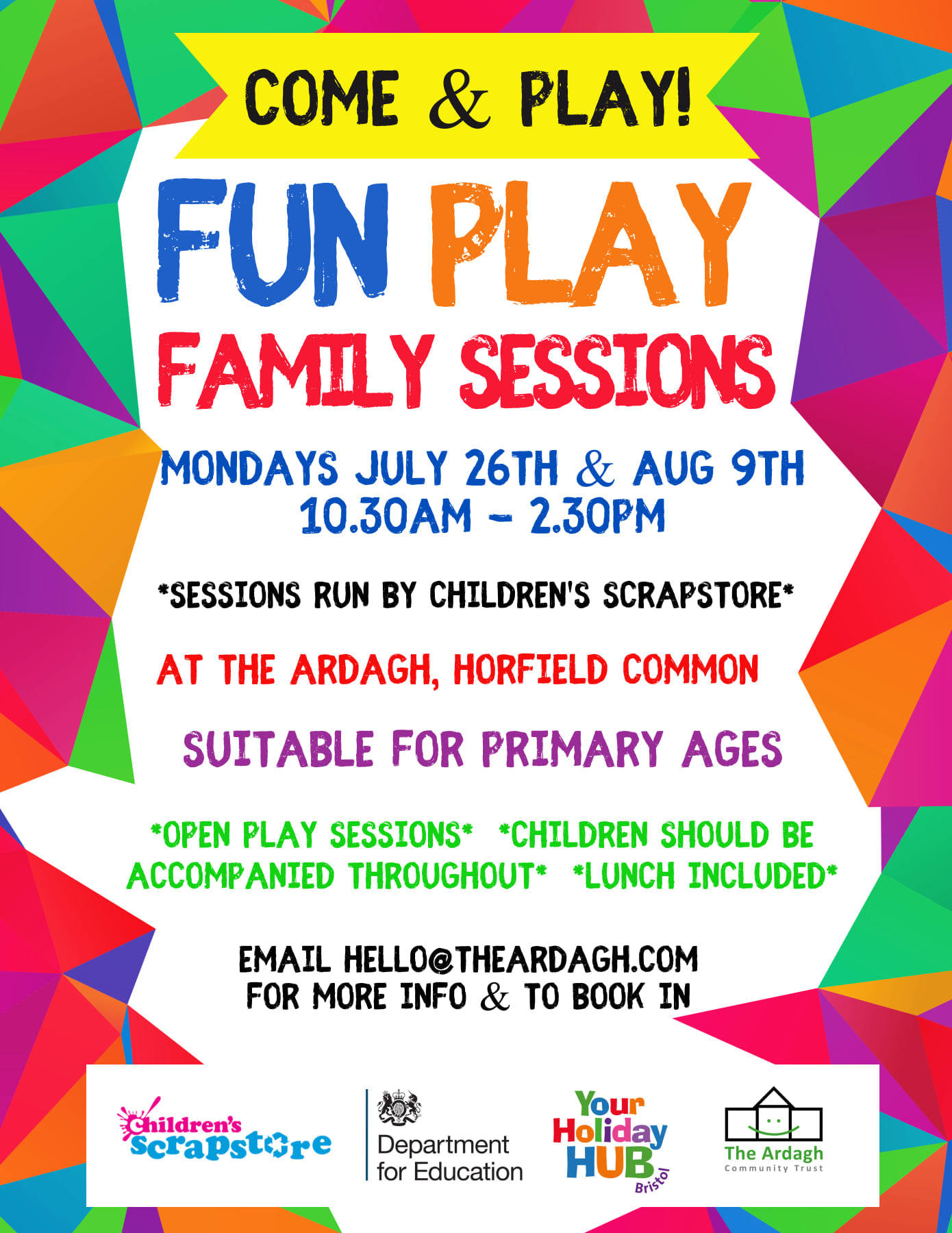 COME & PLAY!

FUN PLAY

FAMILY SESSIONS

MONDAYS JULY 26TH & AUG 9TH
10.30AM - 2.30PM

*SESSIONS RUN BY CHILDREN'S SCRAPSTORE*

AT THE ARDAGH, HORFIELD COMMON

SUITABLE FOR PRIMARY AGES

*OPEN PLAY SESSIONS* *CHILDREN SHOULD BE ACCOMPANIED THROUGHOUT* *LUNCH INCLUDED*

EMAIL HELLO@THEARDAGH.COM
FOR MORE INFO & TO BOOK IN

Children's Scrapstore

Department for Education

Your Holiday HUB Bristol

The Ardagh Community Trust